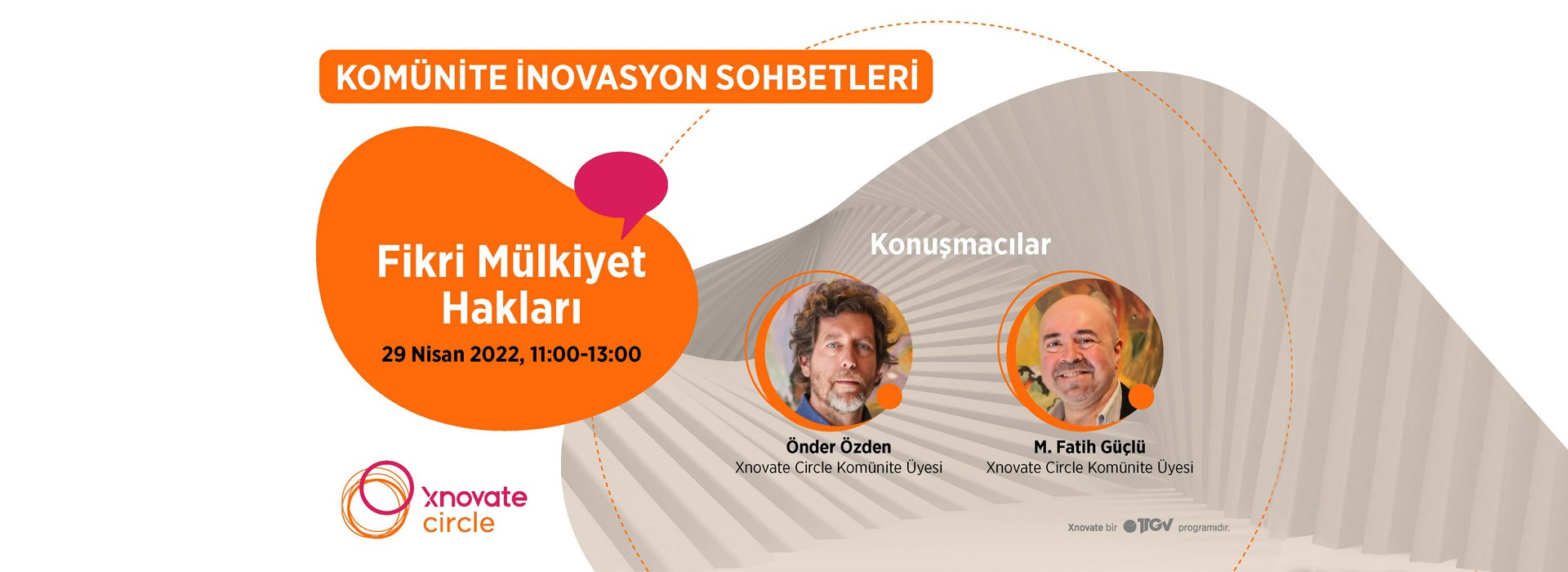 KOMÜNİTE İNOVASYON SOHBETLERİ

Fikri Mülkiyet Hakları

29 Nisan 2022, 11:00-13:00

Konuşmacılar

Önder Özden
Xnovate Circle Komünite Üyesi

M. Fatih Güçlü
Xnovate Circle Komünite Üyesi

xnovate circle

Xnovate bir TTGV programıdır.